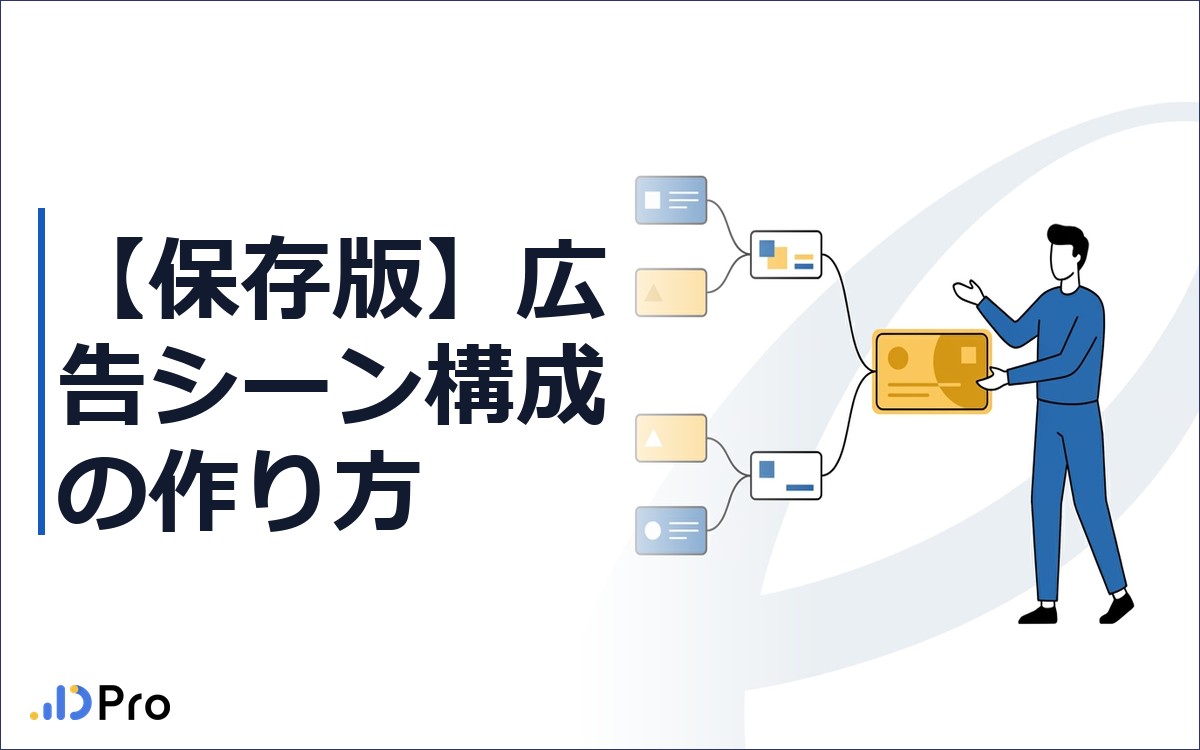 【保存版】広告シーン構成の作り方

Pro